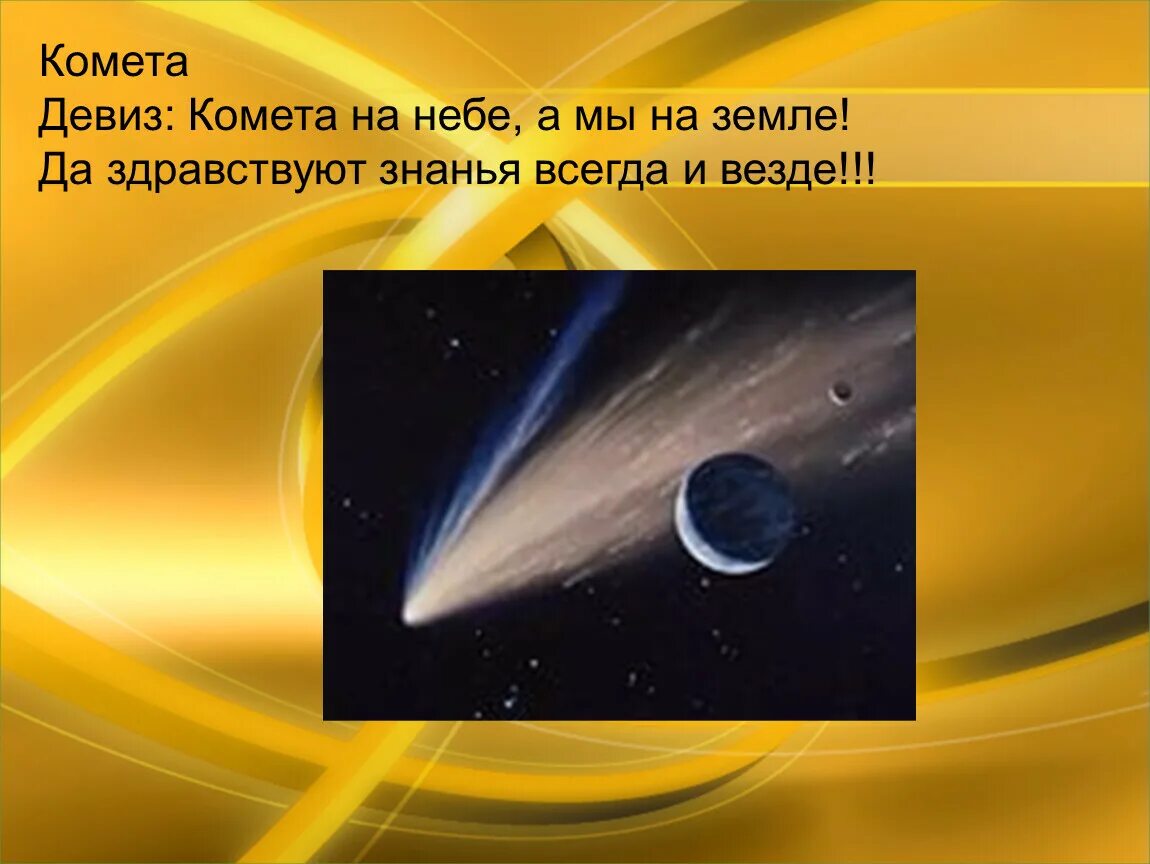 Комета
Девиз: Комета на небе, а мы на земле!
Да здравствуют знанья всегда и везде!!!